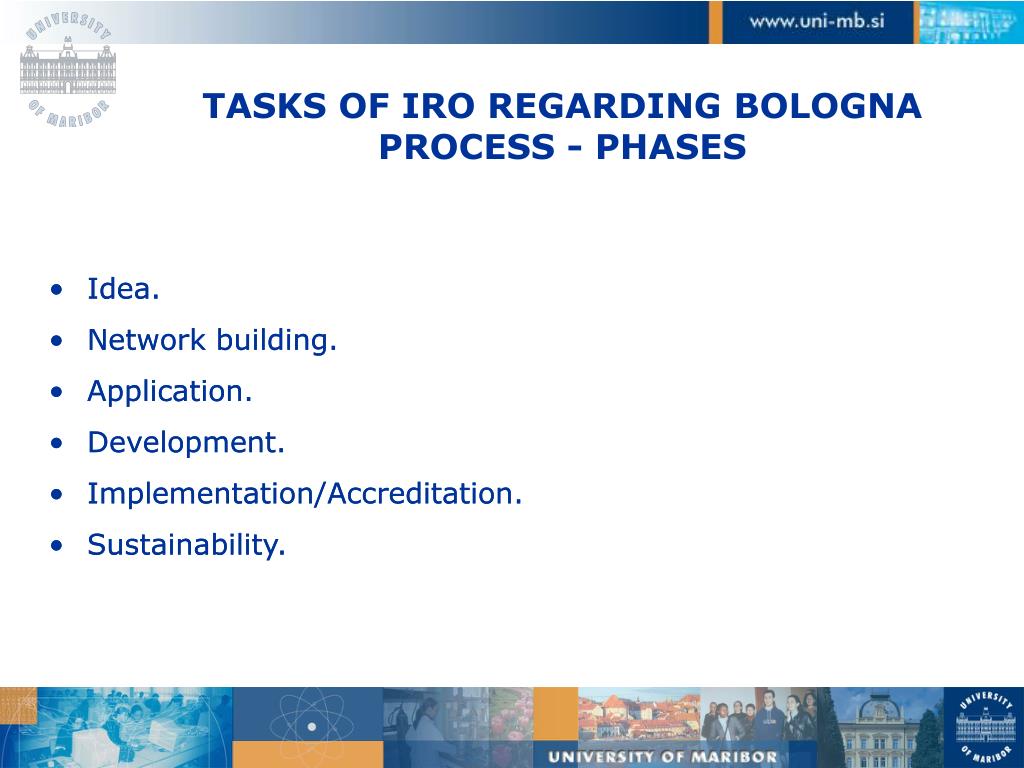 UNIVERSITY OF MARIBOR

www.uni-mb.si

TASKS OF IRO REGARDING BOLOGNA PROCESS - PHASES

• Idea.
• Network building.
• Application.
• Development.
• Implementation/Accreditation.
• Sustainability.

UNIVERSITY OF MARIBOR

UNIVERSITY OF MARIBOR